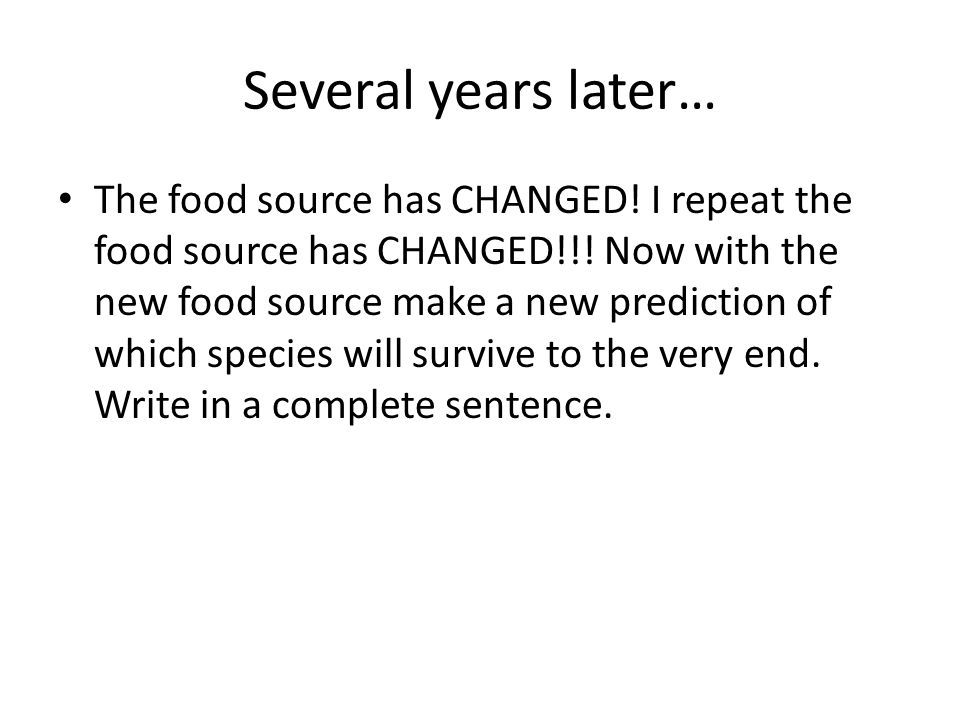 Several years later…

• The food source has CHANGED! I repeat the food source has CHANGED!!! Now with the new food source make a new prediction of which species will survive to the very end. Write in a complete sentence.